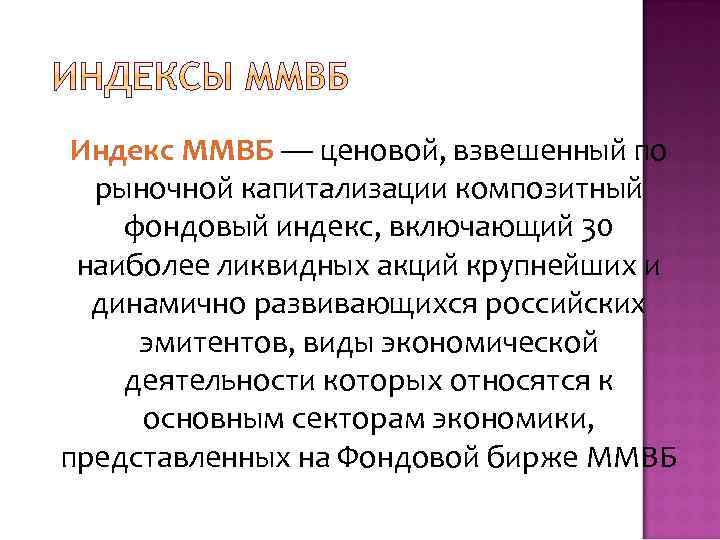 ИНДЕКСЫ ММВБ

Индекс ММВБ — ценовой, взвешенный по рыночной капитализации композитный фондовый индекс, включающий 30 наиболее ликвидных акций крупнейших и динамично развивающихся российских эмитентов, виды экономической деятельности которых относятся к основным секторам экономики, представленных на Фондовой бирже ММВБ